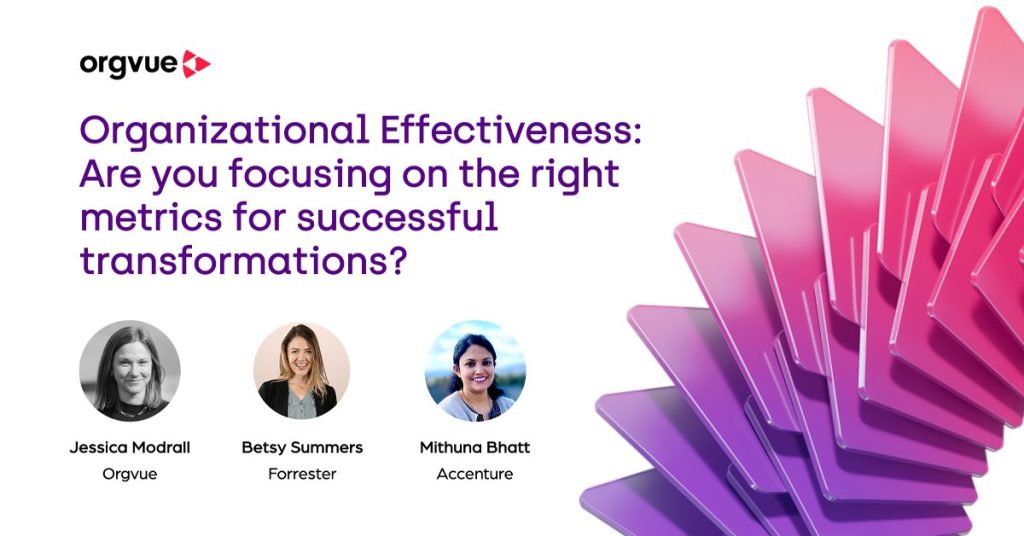 orgvue

Organizational Effectiveness: Are you focusing on the right metrics for successful transformations?

Jessica Modrall
Orgvue

Betsy Summers
Forrester

Mithuna Bhatt
Accenture